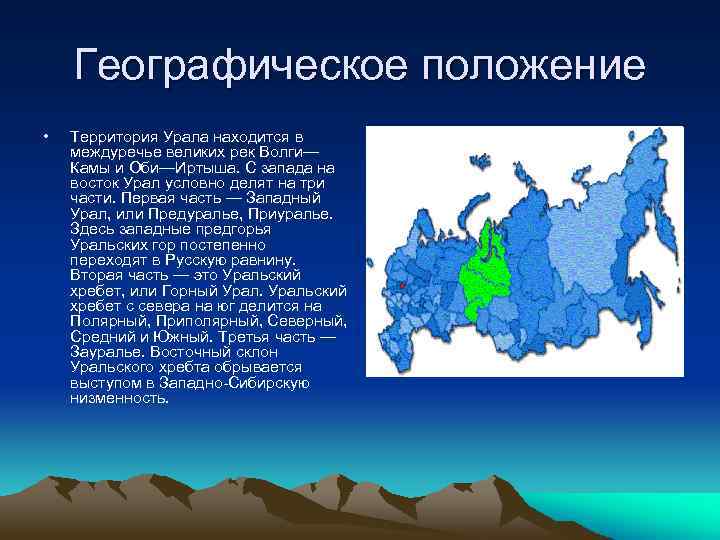 Географическое положение

• Территория Урала находится в междуречье великих рек Волги—Камы и Оби—Иртыша. С запада на восток Урал условно делят на три части. Первая часть — Западный Урал, или Предуралье, Приуралье. Здесь западные предгорья Уральских гор постепенно переходят в Русскую равнину. Вторая часть — это Уральский хребет, или Горный Урал. Уральский хребет с севера на юг делится на Полярный, Приполярный, Северный, Средний и Южный. Третья часть — Зауралье. Восточный склон Уральского хребта обрывается выступом в Западно-Сибирскую низменность.